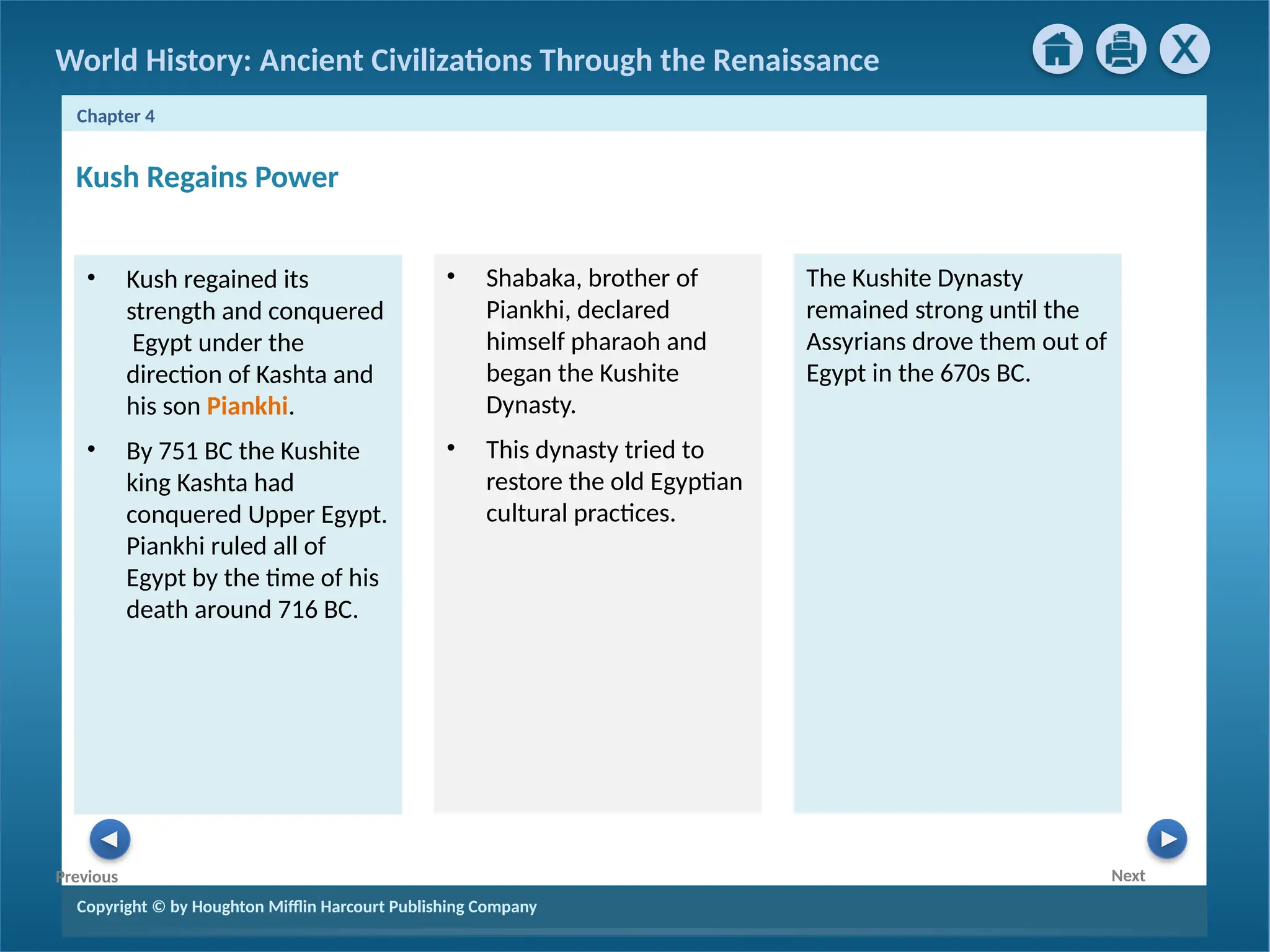 World History: Ancient Civilizations Through the Renaissance

X

Chapter 4

Kush Regains Power

• Kush regained its strength and conquered Egypt under the direction of Kashta and his son Piankhi.

• By 751 BC the Kushite king Kashta had conquered Upper Egypt. Piankhi ruled all of Egypt by the time of his death around 716 BC.

• Shabaka, brother of Piankhi, declared himself pharaoh and began the Kushite Dynasty.

• This dynasty tried to restore the old Egyptian cultural practices.

The Kushite Dynasty remained strong until the Assyrians drove them out of Egypt in the 670s BC.

Previous

Next

Copyright © by Houghton Mifflin Harcourt Publishing Company